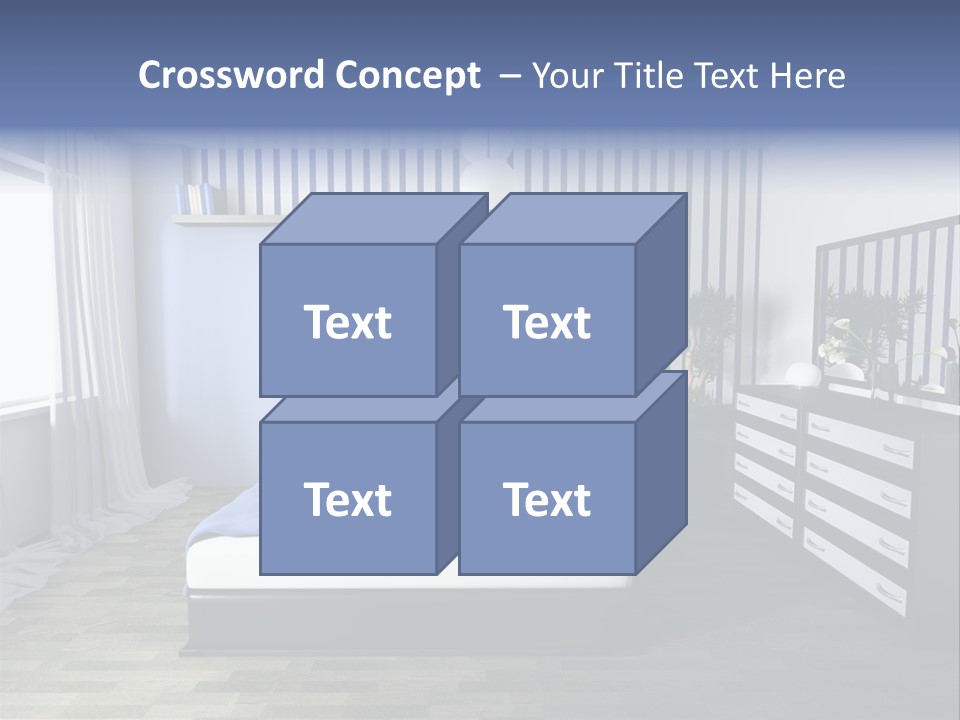 Crossword Concept – Your Title Text Here

Text

Text

Text

Text